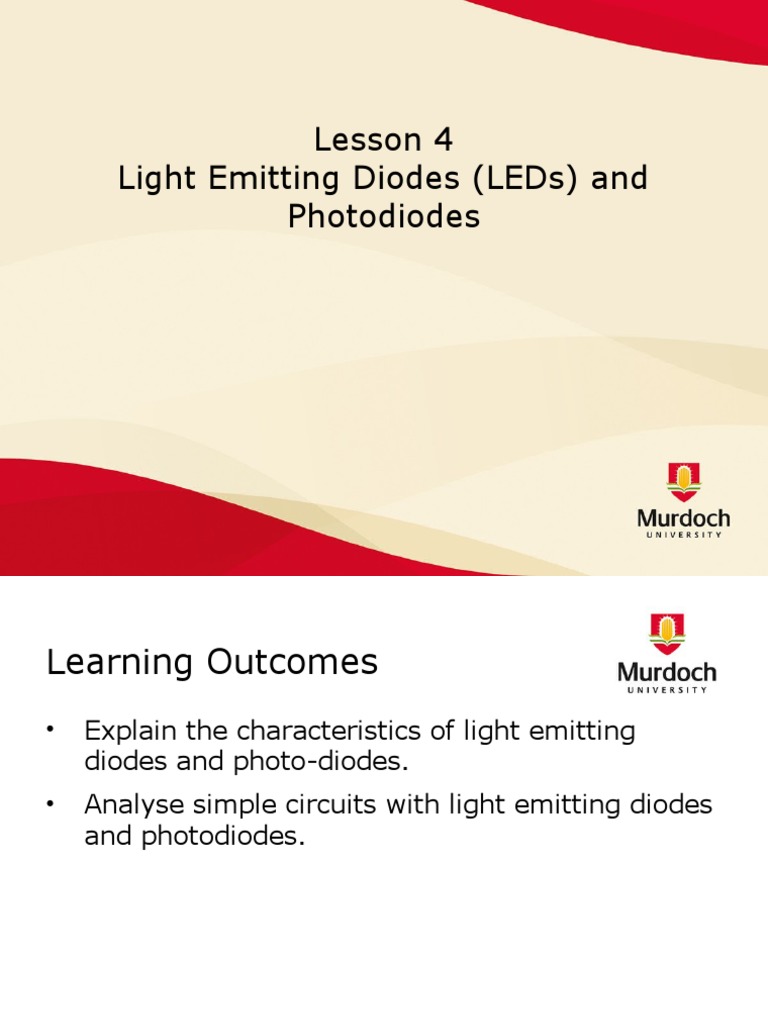 Lesson 4
Light Emitting Diodes (LEDs) and Photodiodes

Murdoch
UNIVERSITY

Learning Outcomes

Murdoch
UNIVERSITY

• Explain the characteristics of light emitting diodes and photo-diodes.
• Analyse simple circuits with light emitting diodes and photodiodes.